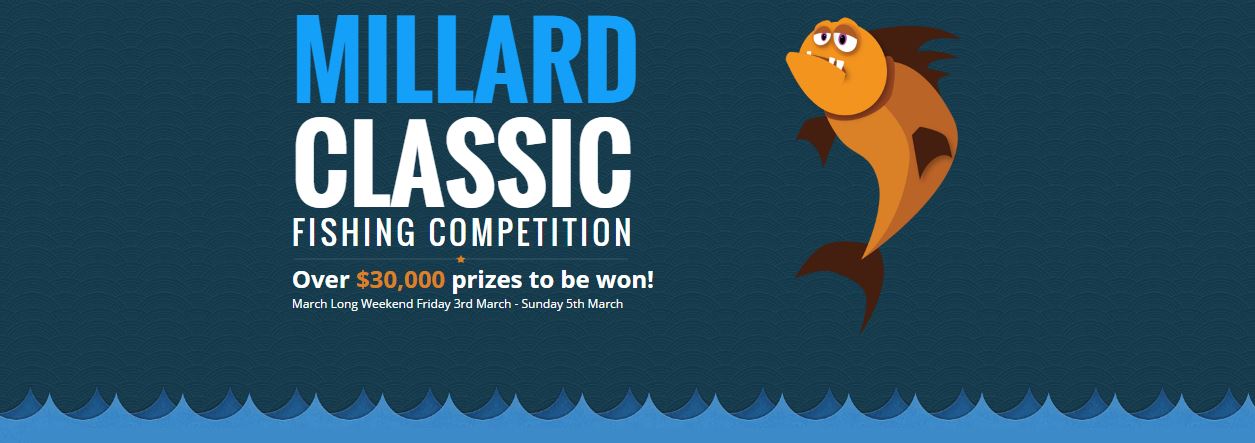 MILLARD
CLASSIC
FISHING COMPETITION

Over \$30,000 prizes to be won!

March Long Weekend Friday 3rd March - Sunday 5th March